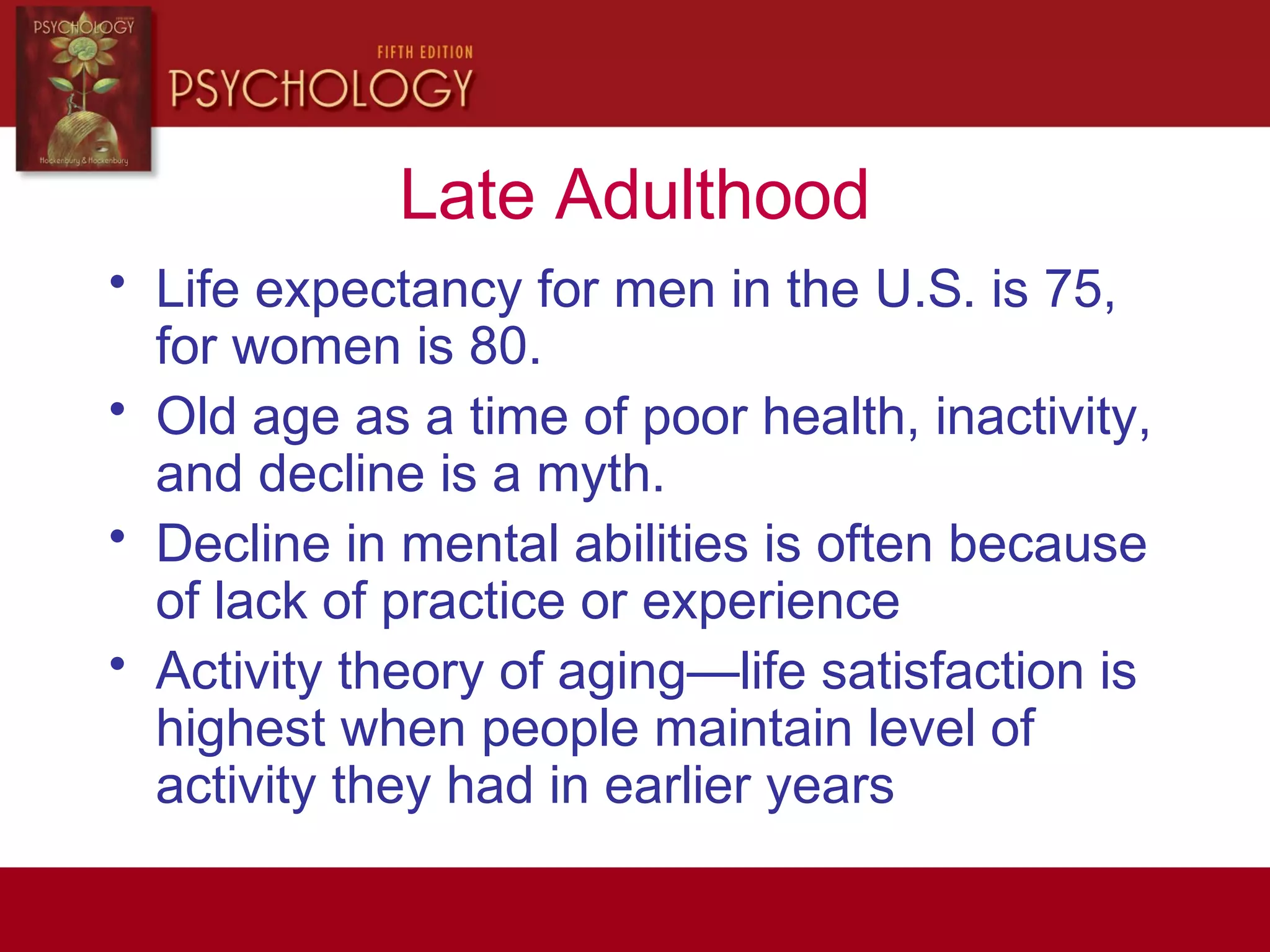 PSYCHOLOGY
Hockenbury & Hockenbury

FIFTH EDITION
PSYCHOLOGY

Late Adulthood

• Life expectancy for men in the U.S. is 75, for women is 80.
• Old age as a time of poor health, inactivity, and decline is a myth.
• Decline in mental abilities is often because of lack of practice or experience
• Activity theory of aging—life satisfaction is highest when people maintain level of activity they had in earlier years